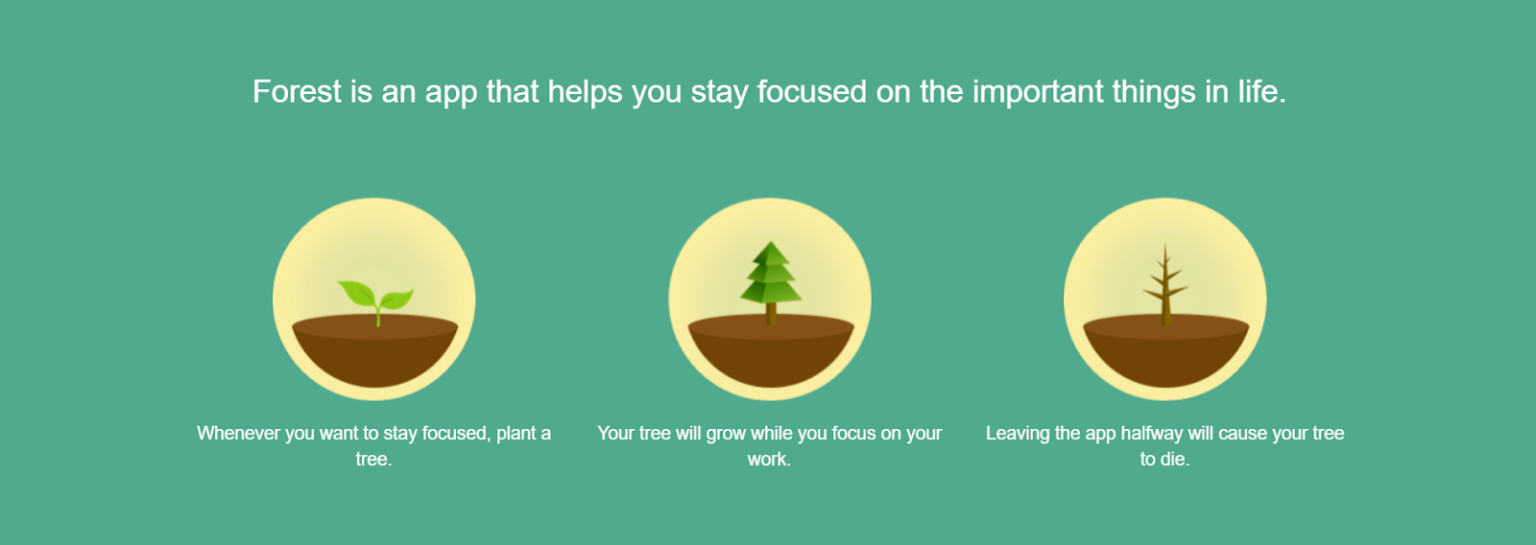 Forest is an app that helps you stay focused on the important things in life.

Whenever you want to stay focused, plant a tree.

Your tree will grow while you focus on your work.

Leaving the app halfway will cause your tree to die.